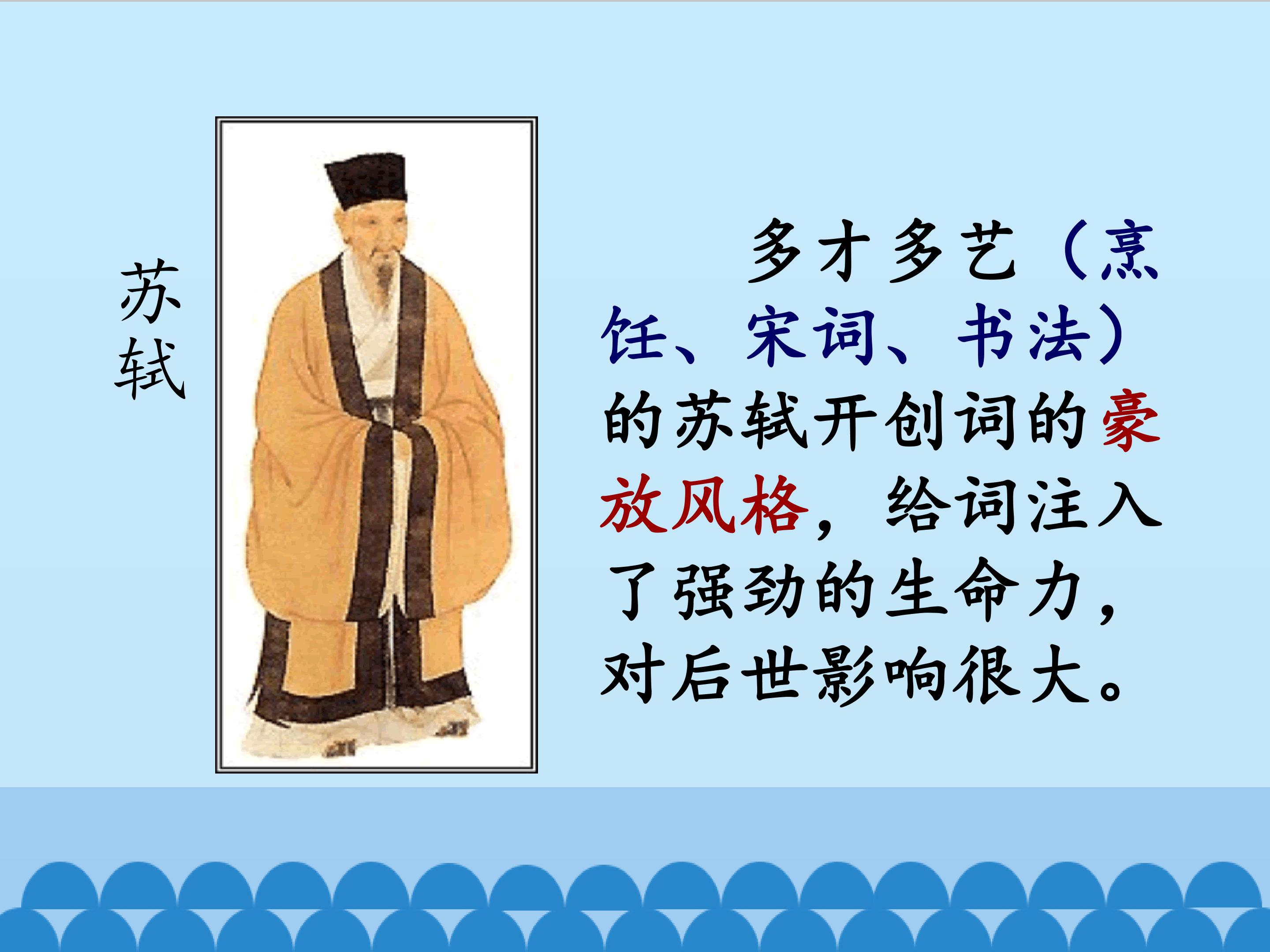 苏轼

多才多艺（烹饪、宋词、书法）的苏轼开创词的豪放风格，给词注入了强劲的生命力，对后世影响很大。